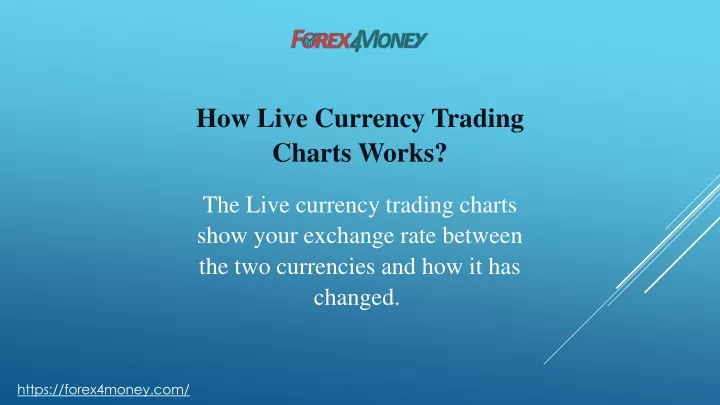 FOREX4MONEY

How Live Currency Trading Charts Works?

The Live currency trading charts show your exchange rate between the two currencies and how it has changed.

https://forex4money.com/